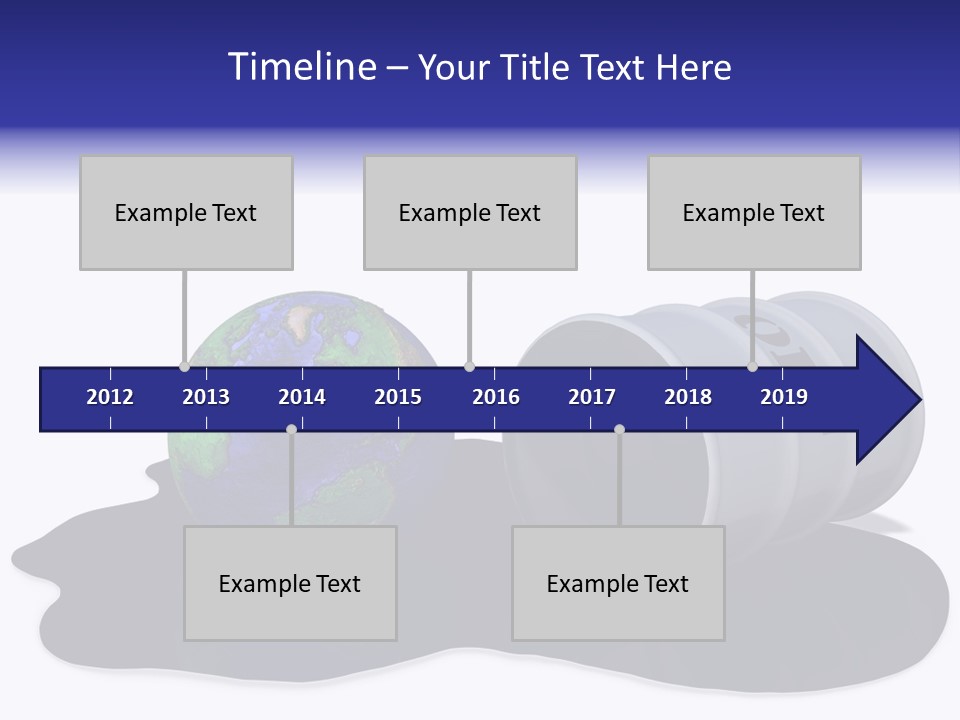 Timeline – Your Title Text Here

Example Text

Example Text

Example Text

2012 2013 2014 2015 2016 2017 2018 2019

Example Text

Example Text